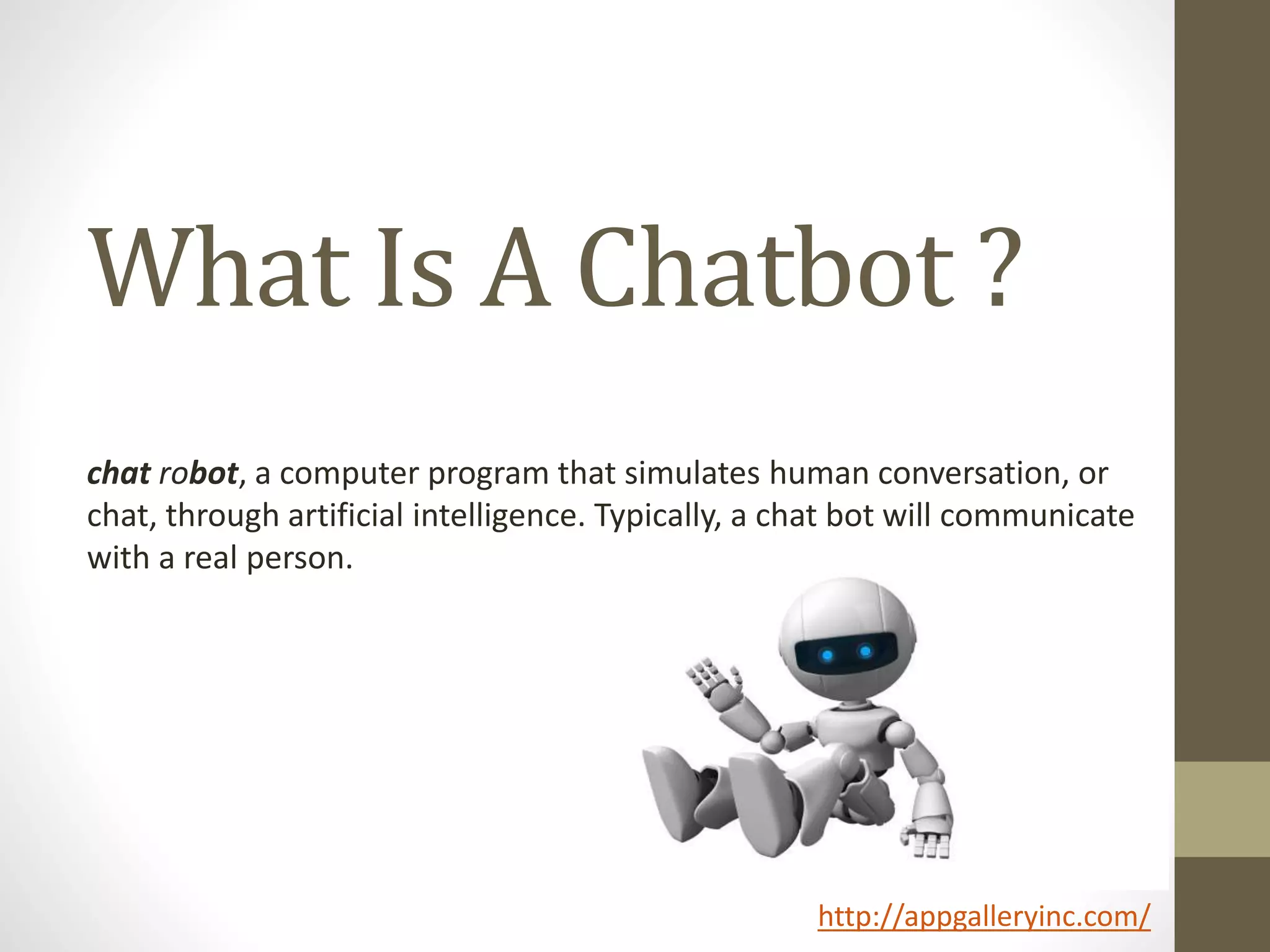 What Is A Chatbot ?

chat robot, a computer program that simulates human conversation, or chat, through artificial intelligence. Typically, a chat bot will communicate with a real person.

http://appgalleryinc.com/